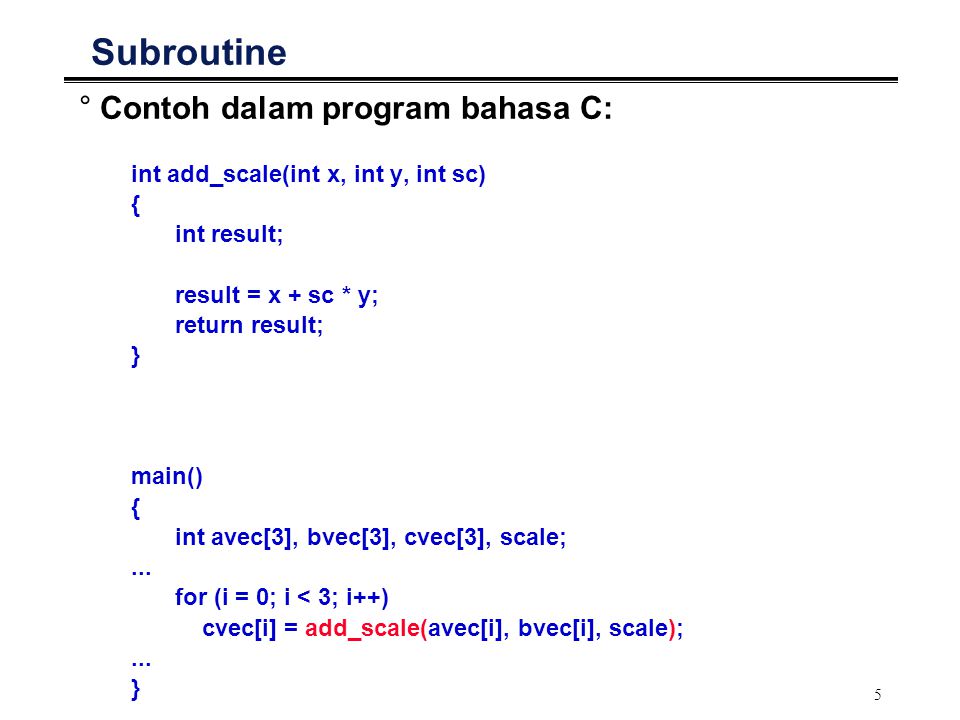 Subroutine

° Contoh dalam program bahasa C:

int add_scale(int x, int y, int sc)
{
int result;

result = x + sc * y;
return result;
}

main()
{
int avec[3], bvec[3], cvec[3], scale;
...
for (i = 0; i < 3; i++)
cvec[i] = add_scale(avec[i], bvec[i], scale);
...
}

5